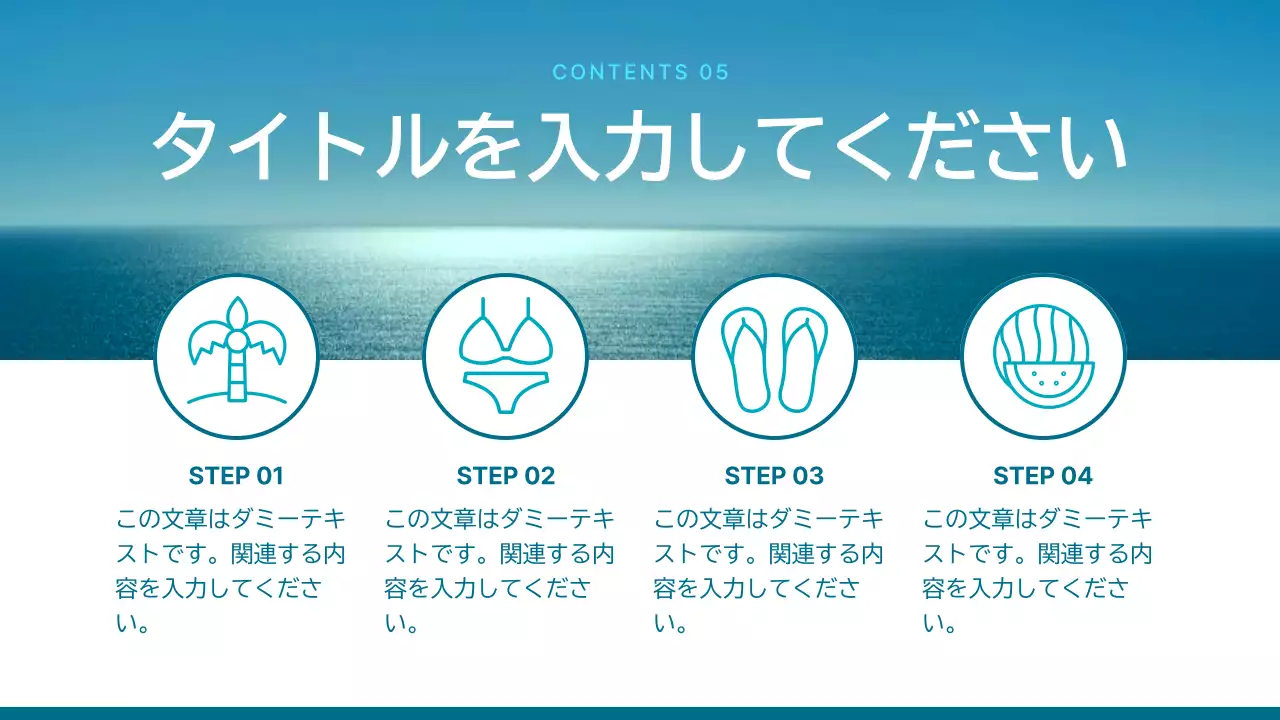 CONTENTS 05

タイトルを入力してください

STEP 01

この文章はダミーテキストです。関連する内容を入力してください。

STEP 02

この文章はダミーテキストです。関連する内容を入力してください。

STEP 03

この文章はダミーテキストです。関連する内容を入力してください。

STEP 04

この文章はダミーテキストです。関連する内容を入力してください。